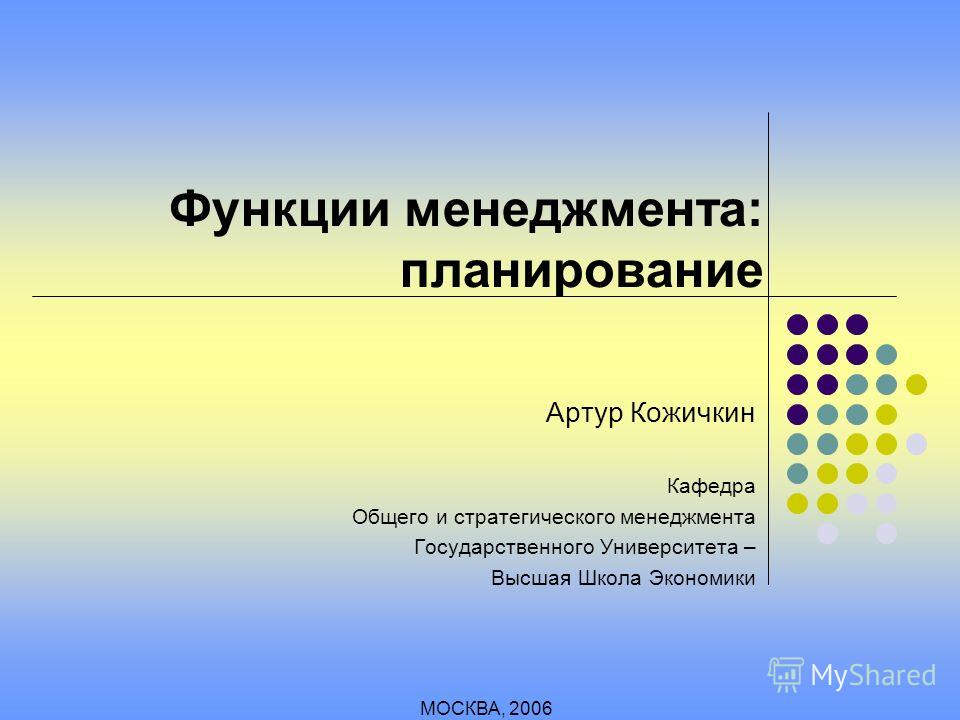 Функции менеджмента: планирование

Артур Кожичкин

Кафедра
Общего и стратегического менеджмента
Государственного Университета –
Высшая Школа Экономики

MyShared

МОСКВА, 2006